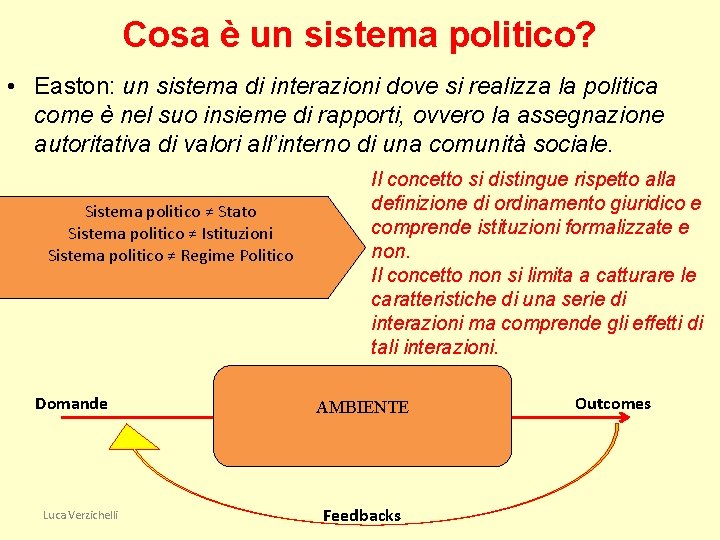 Cosa è un sistema politico?

• Easton: un sistema di interazioni dove si realizza la politica come è nel suo insieme di rapporti, ovvero la assegnazione autoritativa di valori all'interno di una comunità sociale.

Sistema politico ≠ Stato
Sistema politico ≠ Istituzioni
Sistema politico ≠ Regime Politico

Il concetto si distingue rispetto alla definizione di ordinamento giuridico e comprende istituzioni formalizzate e non.
Il concetto non si limita a catturare le caratteristiche di una serie di interazioni ma comprende gli effetti di tali interazioni.

Domande

AMBIENTE

Outcomes

Feedbacks

Luca Verzichelli